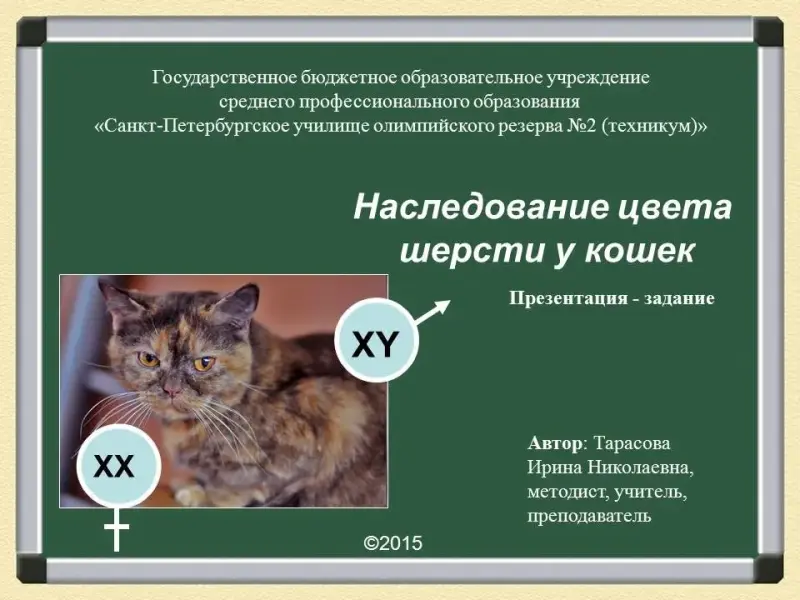 Государственное бюджетное образовательное учреждение
среднего профессионального образования
«Санкт-Петербургское училище олимпийского резерва №2 (техникум)»

Наследование цвета шерсти у кошек

Презентация - задание

XY

XX

Автор: Тарасова
Ирина Николаевна,
методист, учитель,
преподаватель

©2015